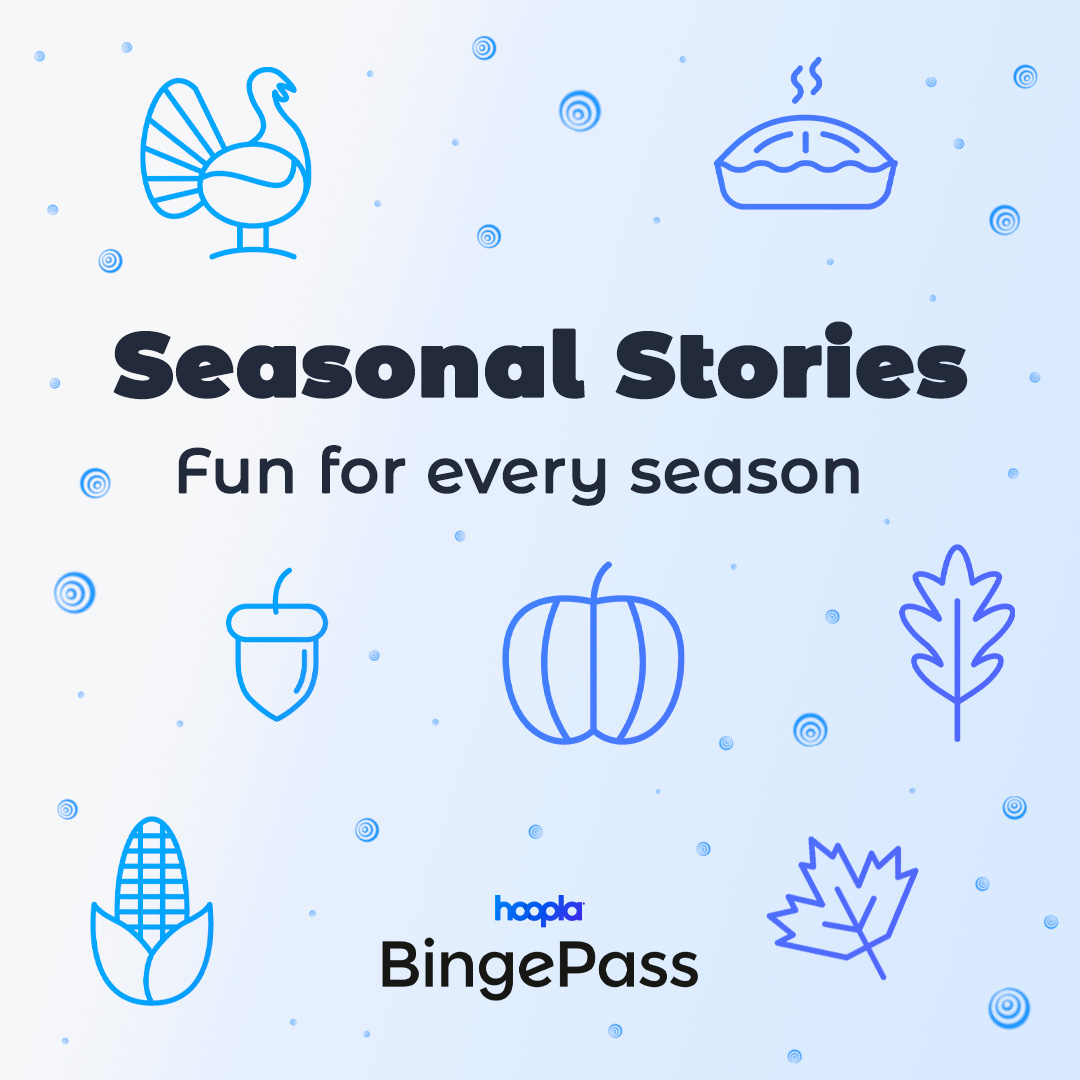 Seasonal Stories
Fun for every season

hoopla
BingePass